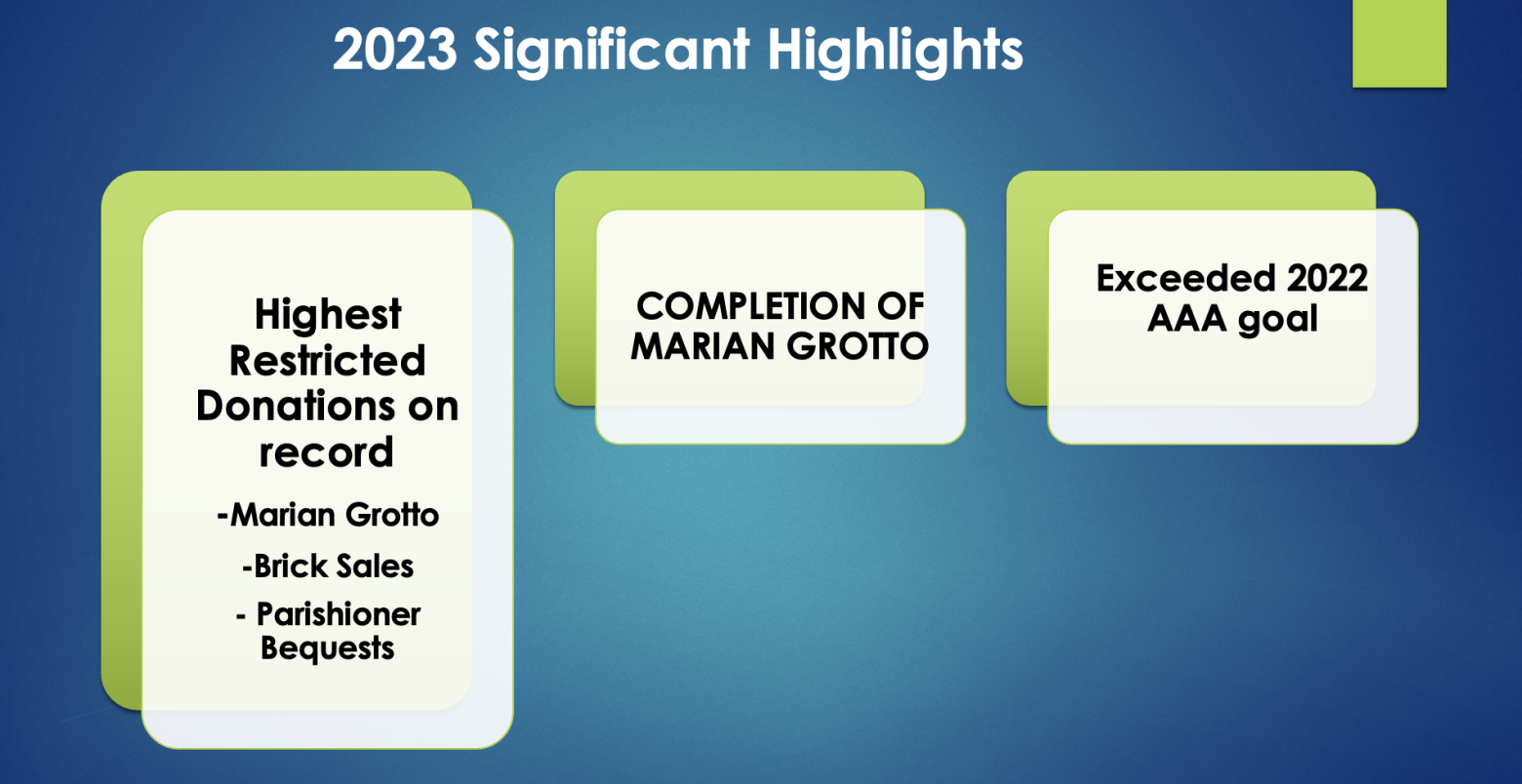 2023 Significant Highlights

Highest Restricted Donations on record

-Marian Grotto

-Brick Sales

- Parishioner Bequests

COMPLETION OF MARIAN GROTTO

Exceeded 2022 AAA goal